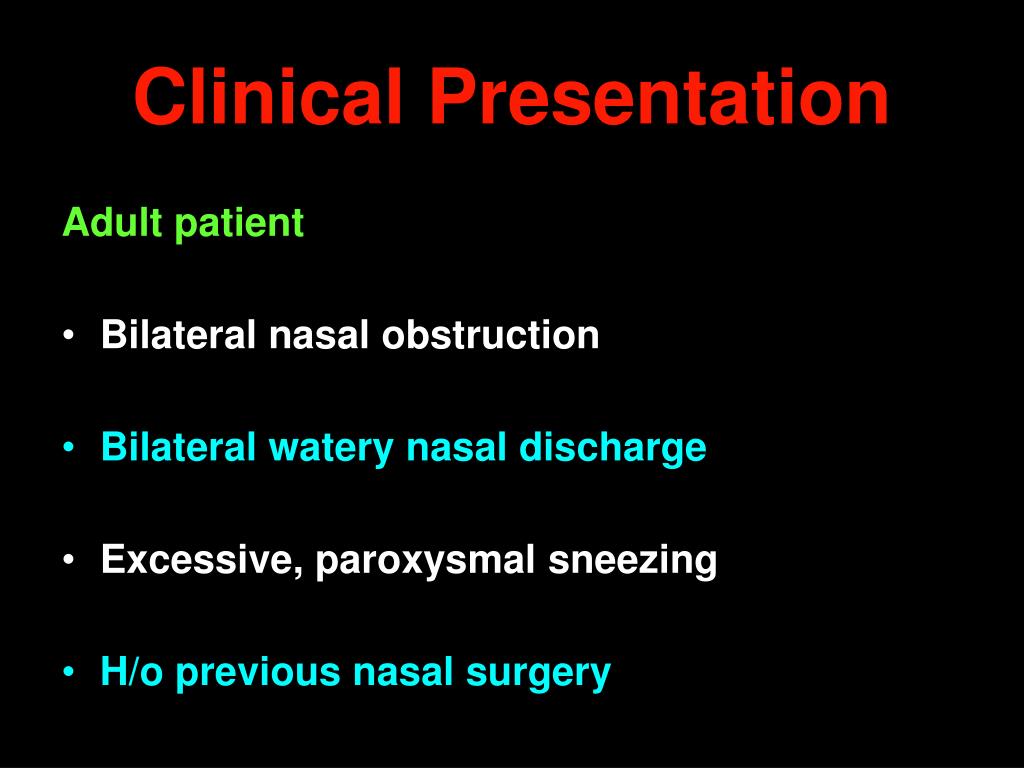 Clinical Presentation

Adult patient

• Bilateral nasal obstruction

• Bilateral watery nasal discharge

• Excessive, paroxysmal sneezing

• H/o previous nasal surgery